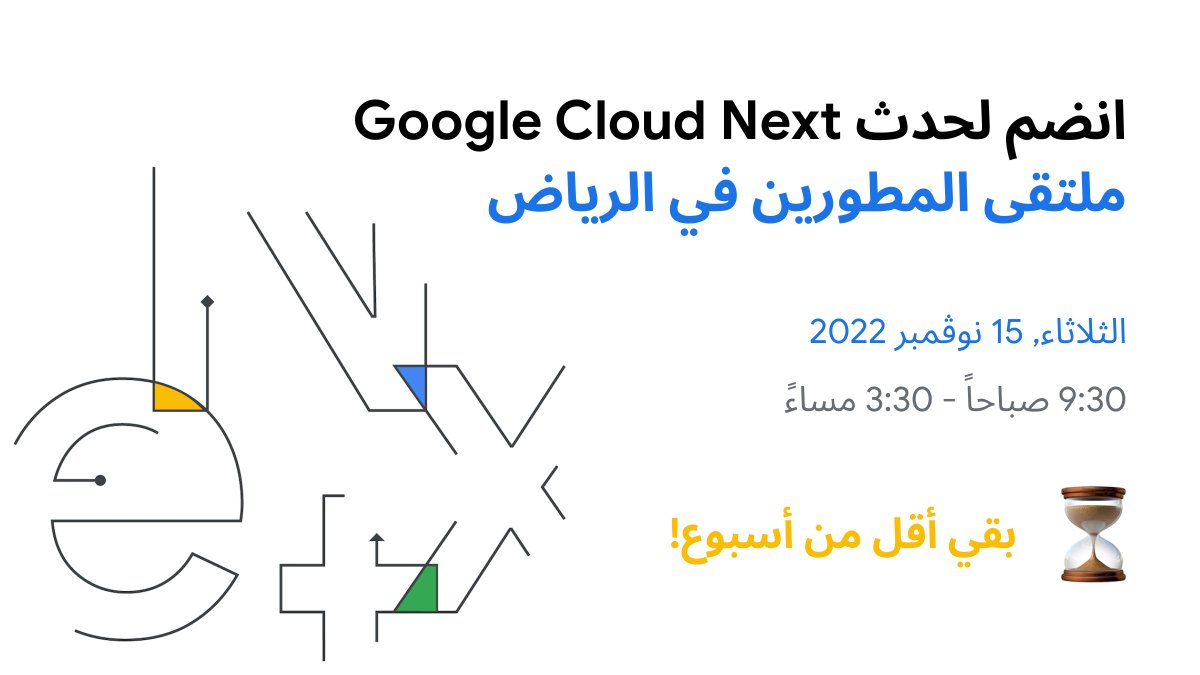 انضم لحدث Google Cloud Next
ملتقى المطورين في الرياض

الثلاثاء, 15 نوفمبر 2022

9:30 صباحاً - 3:30 مساءً

بقي أقل من أسبوع!